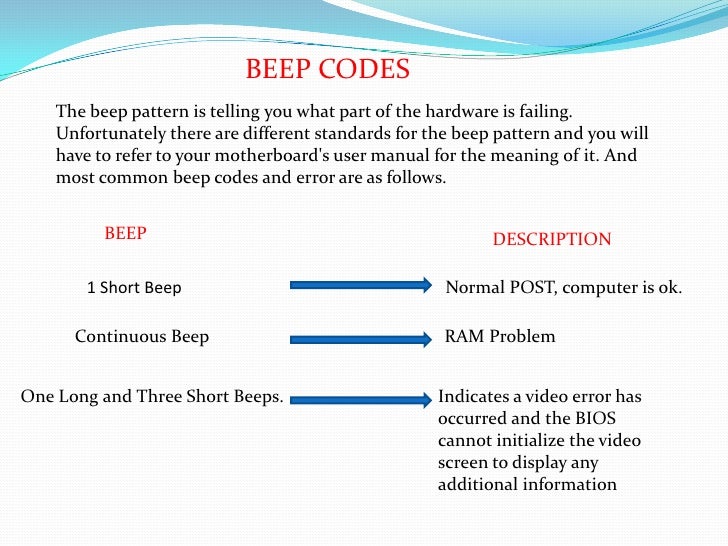 BEEP CODES

The beep pattern is telling you what part of the hardware is failing. Unfortunately there are different standards for the beep pattern and you will have to refer to your motherboard's user manual for the meaning of it. And most common beep codes and error are as follows.

BEEP

DESCRIPTION

1 Short Beep

Normal POST, computer is ok.

Continuous Beep

RAM Problem

One Long and Three Short Beeps.

Indicates a video error has occurred and the BIOS cannot initialize the video screen to display any additional information